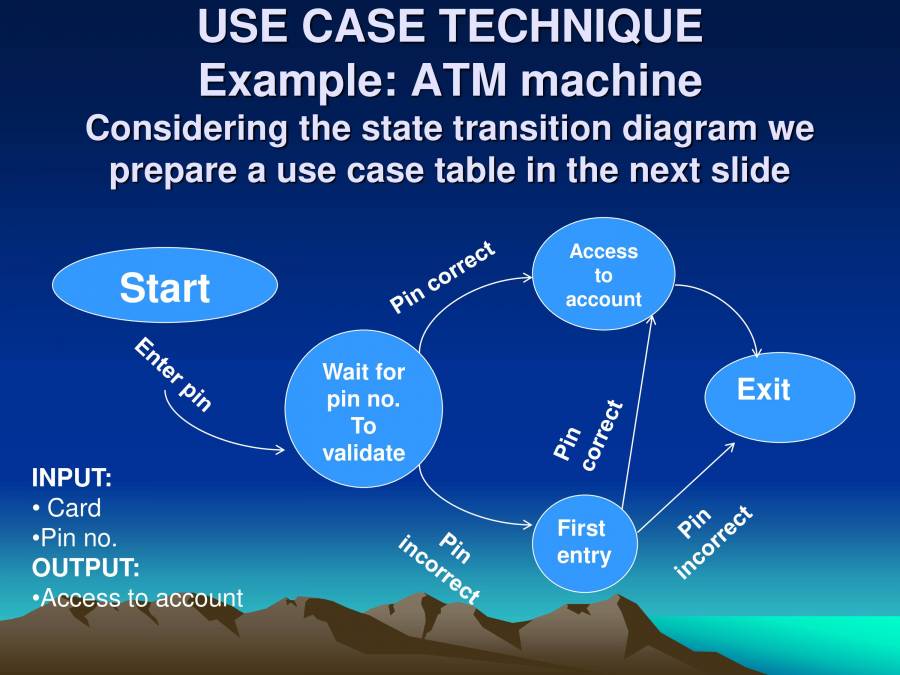 USE CASE TECHNIQUE
Example: ATM machine
Considering the state transition diagram we prepare a use case table in the next slide

Start

Enter pin

Wait for pin no. To validate

Pin correct

Access to account

Exit

Pin correct

Pin incorrect

First entry

Pin incorrect

INPUT:
• Card
•Pin no.
OUTPUT:
•Access to account